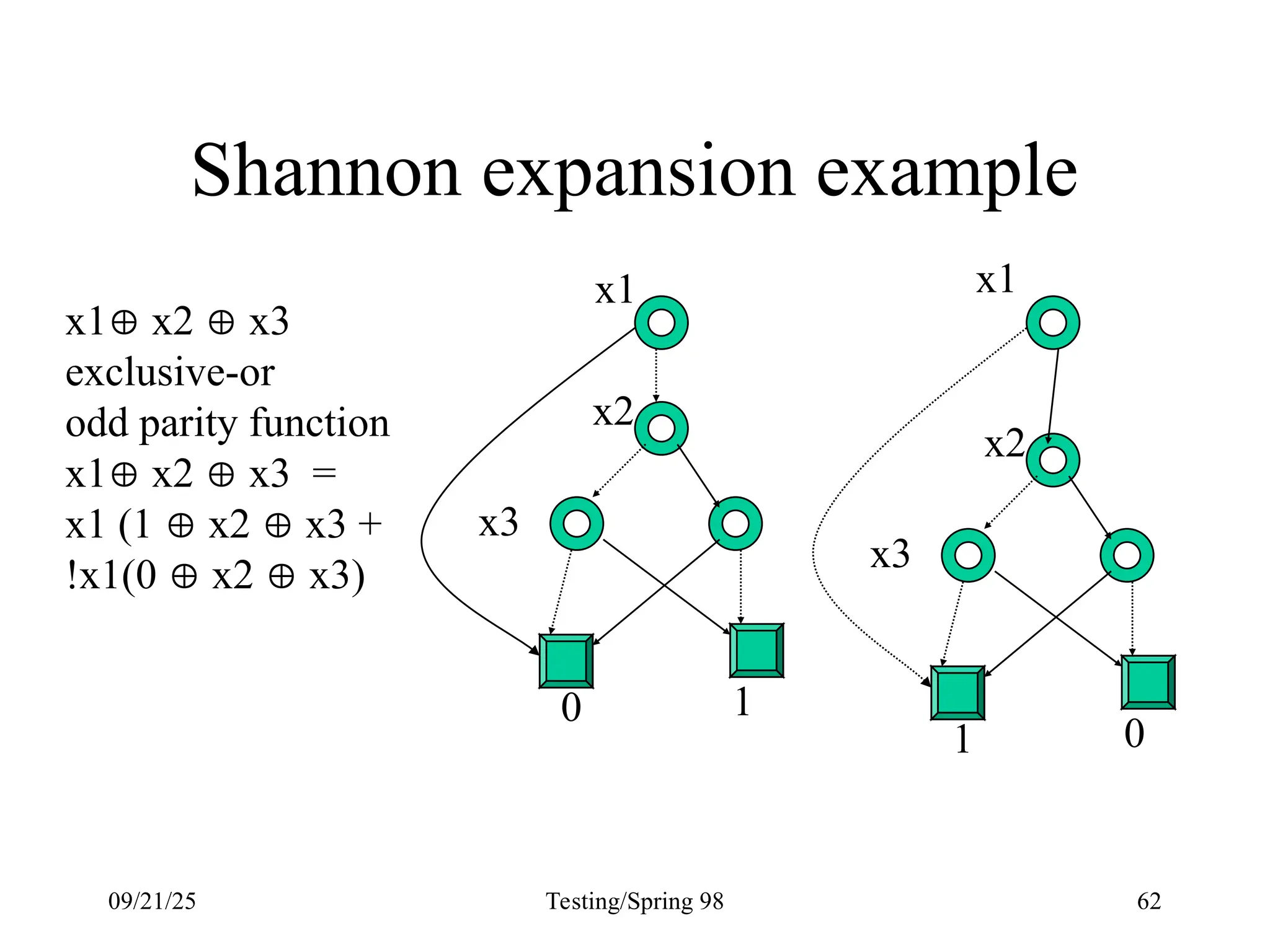 Shannon expansion example

x1⊕ x2 ⊕ x3
exclusive-or
odd parity function
x1⊕ x2 ⊕ x3 =
x1 (1 ⊕ x2 ⊕ x3 +
!x1(0 ⊕ x2 ⊕ x3)

x1
x2
x3
0
1

x1
x2
x3
1
0

09/21/25
Testing/Spring 98
62